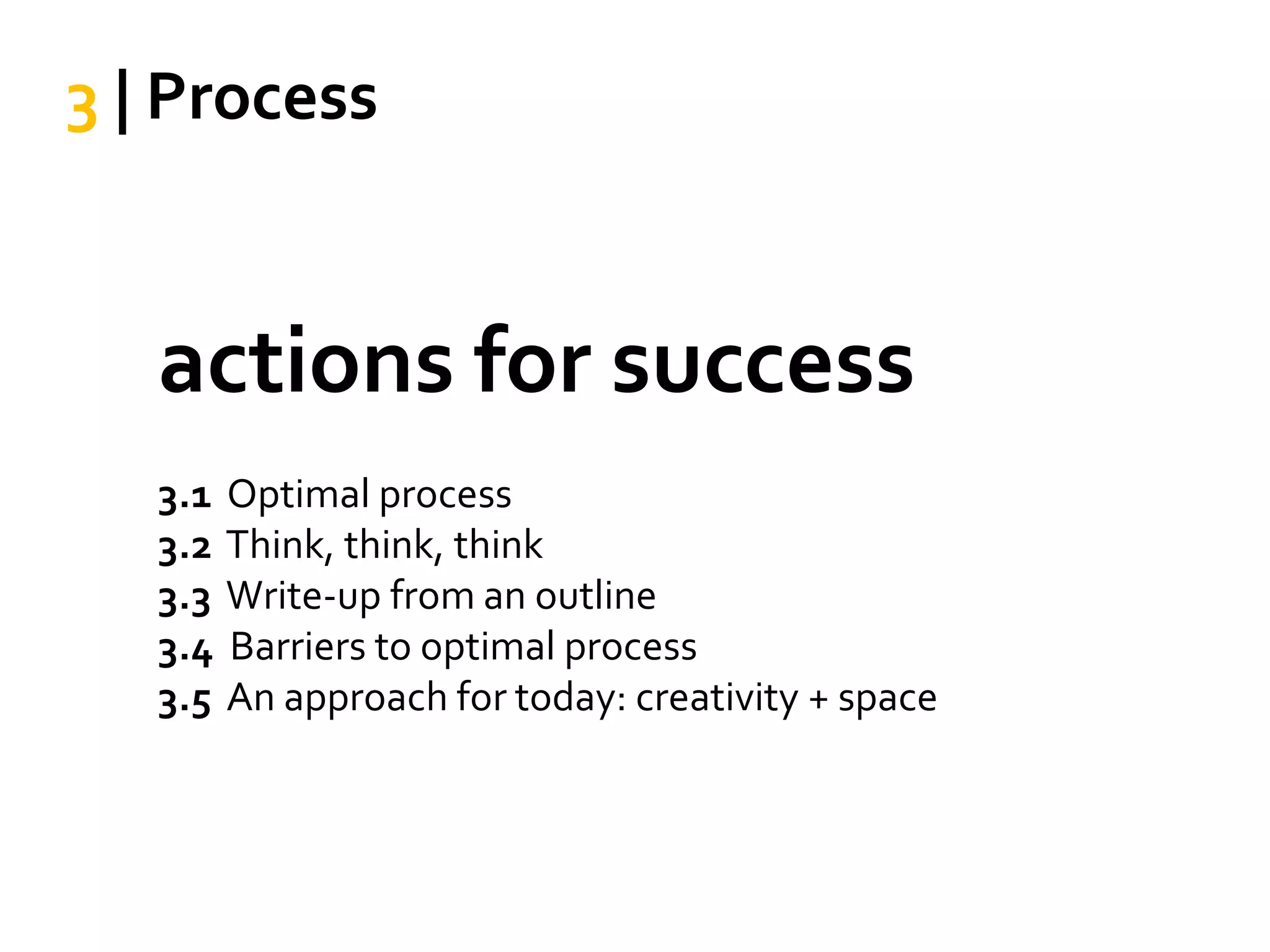 3 | Process

actions for success

3.1 Optimal process
3.2 Think, think, think
3.3 Write-up from an outline
3.4 Barriers to optimal process
3.5 An approach for today: creativity + space